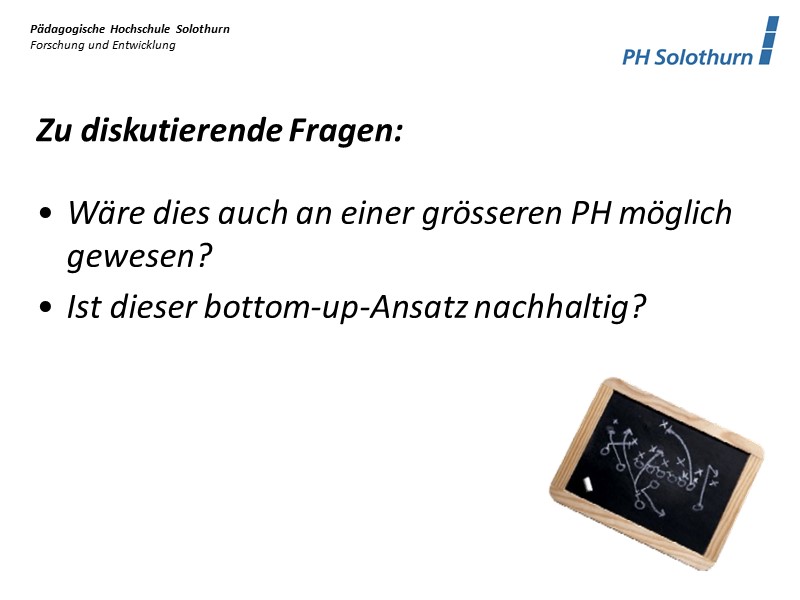 Pädagogische Hochschule Solothurn
Forschung und Entwicklung

PH Solothurn

Zu diskutierende Fragen:

• Wäre dies auch an einer grösseren PH möglich gewesen?
• Ist dieser bottom-up-Ansatz nachhaltig?